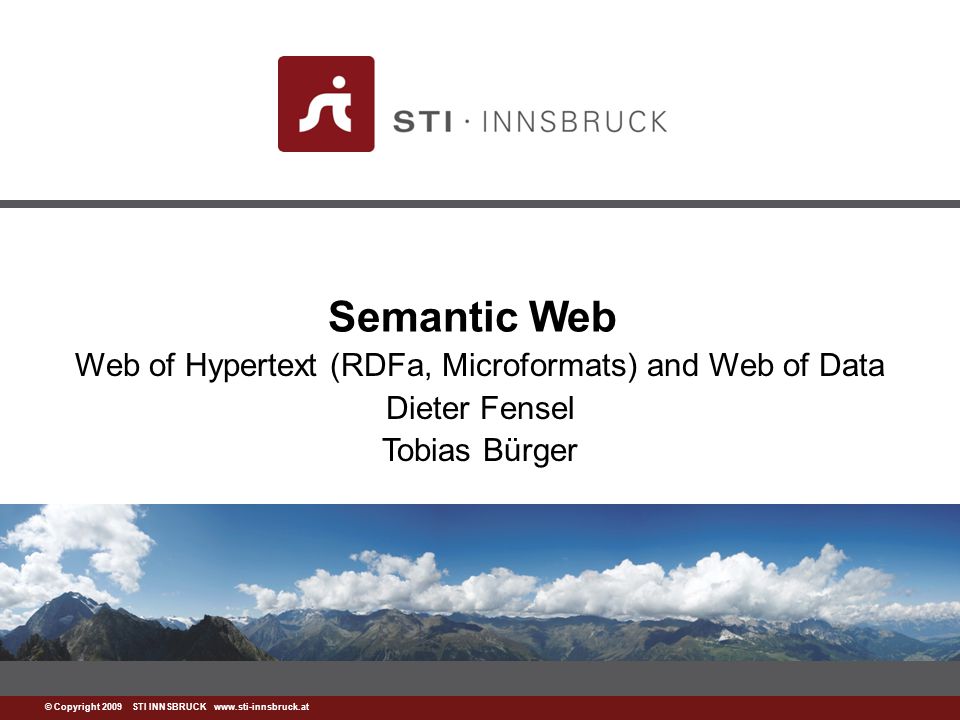 STI · INNSBRUCK

Semantic Web
Web of Hypertext (RDFa, Microformats) and Web of Data
Dieter Fensel
Tobias Bürger

© Copyright 2009 STI INNSBRUCK www.sti-innsbruck.at